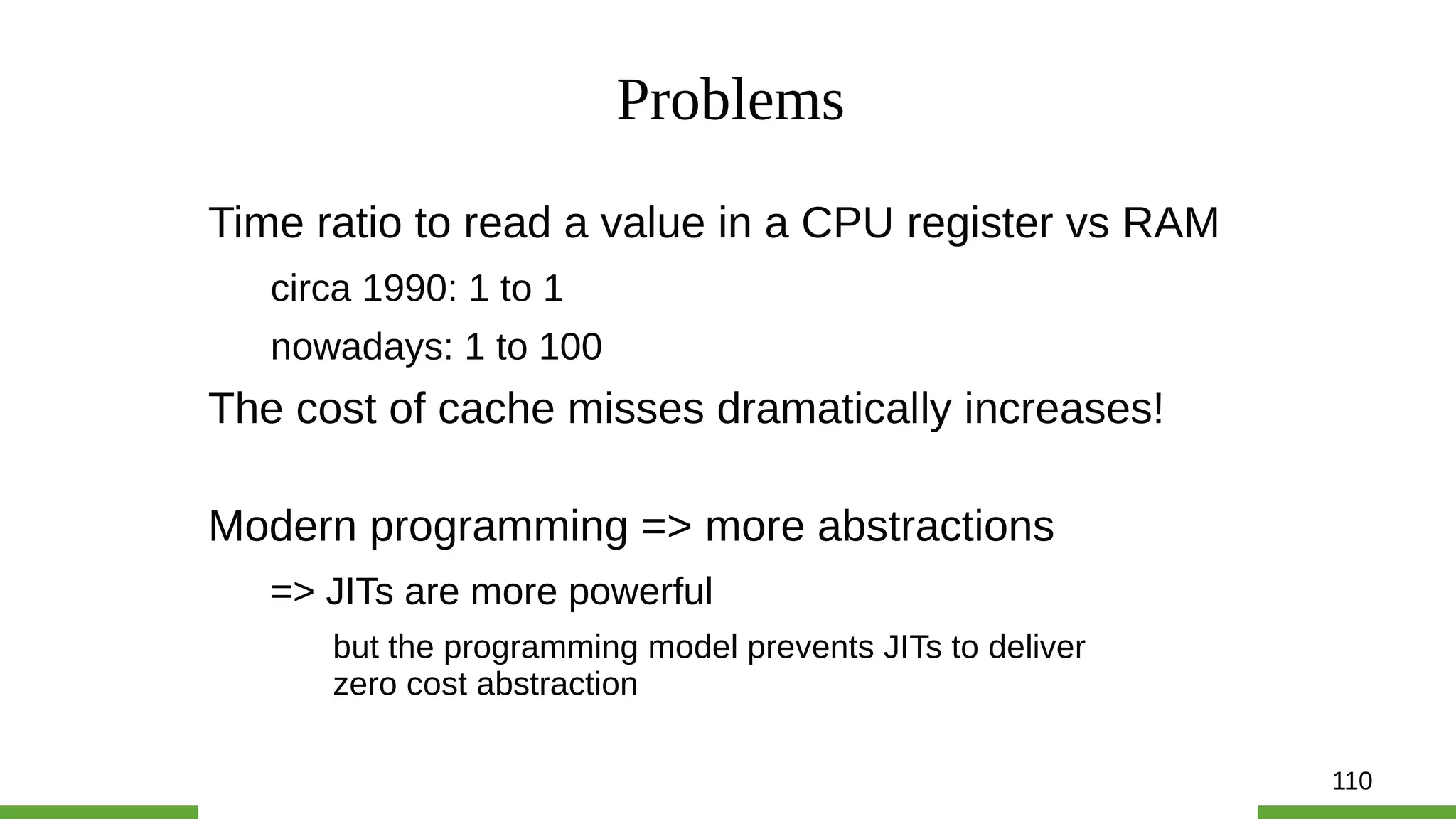 Problems

Time ratio to read a value in a CPU register vs RAM

circa 1990: 1 to 1

nowadays: 1 to 100

The cost of cache misses dramatically increases!

Modern programming => more abstractions

=> JITs are more powerful

but the programming model prevents JITs to deliver zero cost abstraction

110